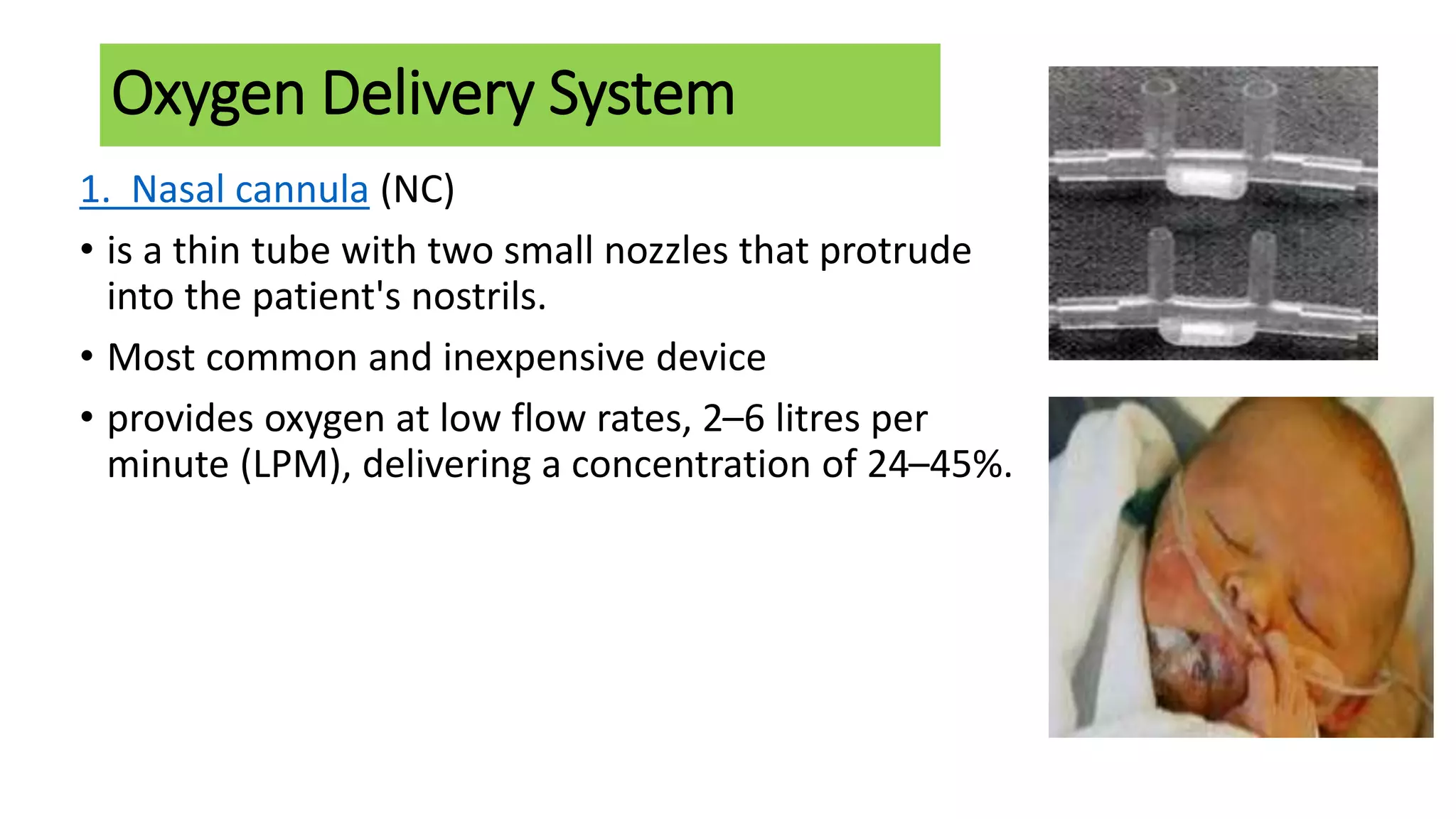 Oxygen Delivery System

1. Nasal cannula (NC)

• is a thin tube with two small nozzles that protrude into the patient's nostrils.

• Most common and inexpensive device

• provides oxygen at low flow rates, 2–6 litres per minute (LPM), delivering a concentration of 24–45%.